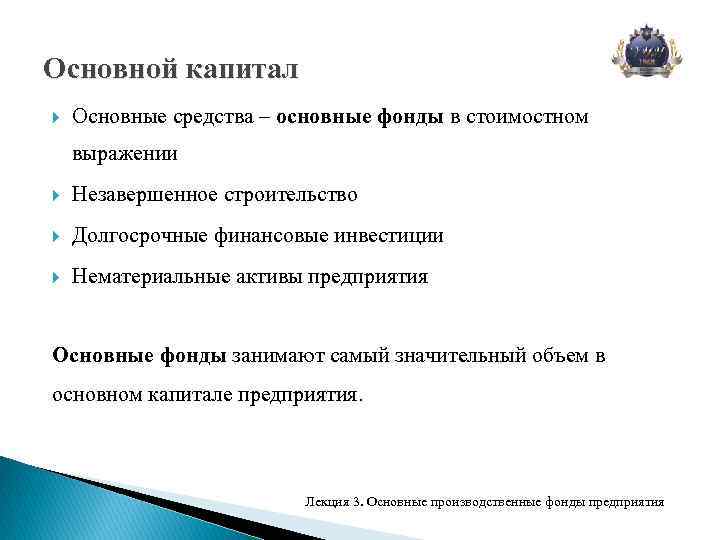 Основной капитал

Основные средства – основные фонды в стоимостном выражении

Незавершенное строительство

Долгосрочные финансовые инвестиции

Нематериальные активы предприятия

Основные фонды занимают самый значительный объем в основном капитале предприятия.

Лекция 3. Основные производственные фонды предприятия